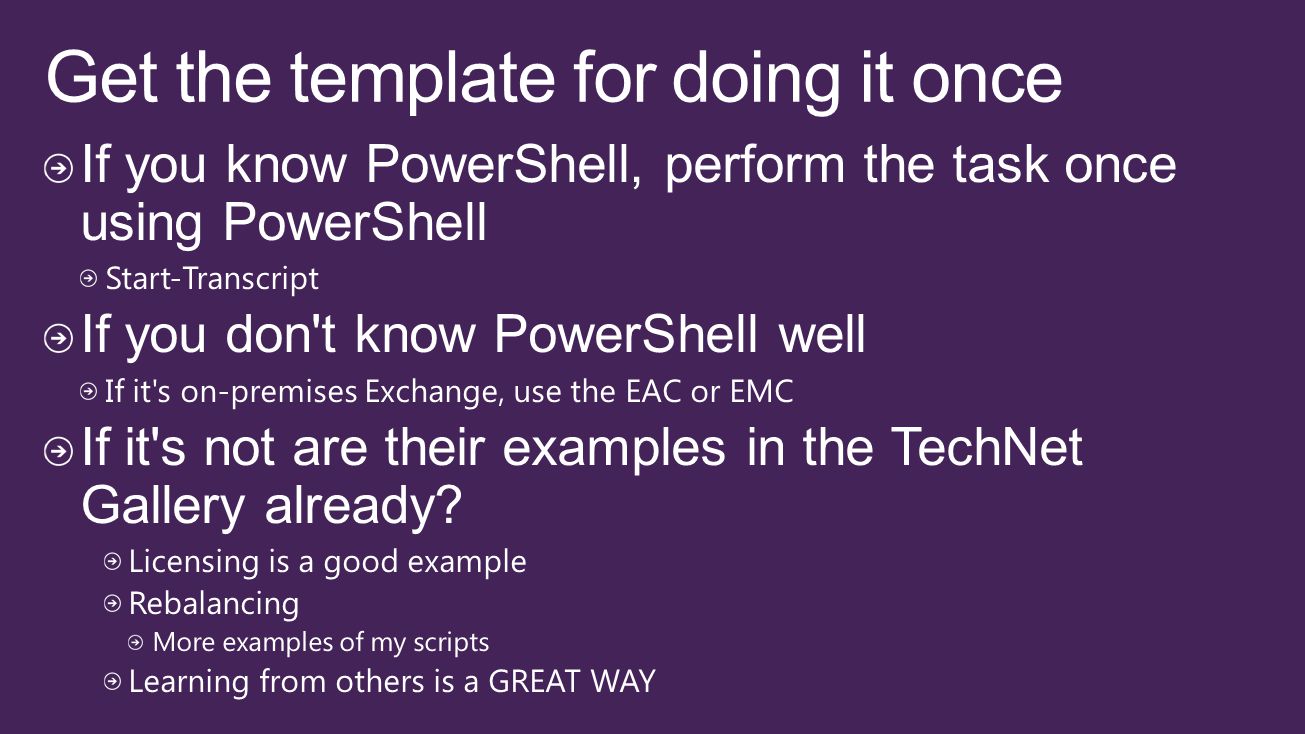 Get the template for doing it once

If you know PowerShell, perform the task once using PowerShell

Start-Transcript

If you don't know PowerShell well

If it's on-premises Exchange, use the EAC or EMC

If it's not are their examples in the TechNet Gallery already?

Licensing is a good example

Rebalancing

More examples of my scripts

Learning from others is a GREAT WAY